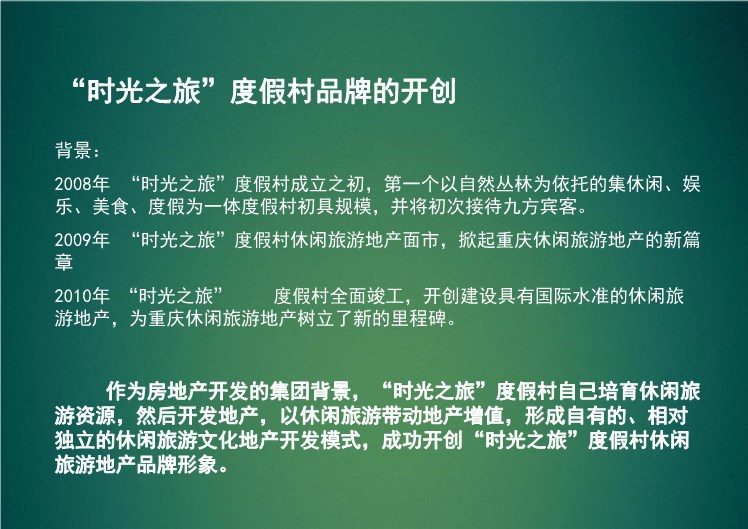 “时光之旅”度假村品牌的开创

背景：

2008年 “时光之旅”度假村成立之初，第一个以自然丛林为依托的集休闲、娱乐、美食、度假为一体度假村初具规模，并将初次接待九方宾客。

2009年 “时光之旅”度假村休闲旅游地产面市，掀起重庆休闲旅游地产的新篇章

2010年 “时光之旅” 度假村全面竣工，开创建设具有国际水准的休闲旅游地产，为重庆休闲旅游地产树立了新的里程碑。

作为房地产开发的集团背景，“时光之旅”度假村自己培育休闲旅游资源，然后开发地产，以休闲旅游带动地产增值，形成自有的、相对独立的休闲旅游文化地产开发模式，成功开创“时光之旅”度假村休闲旅游地产品牌形象。